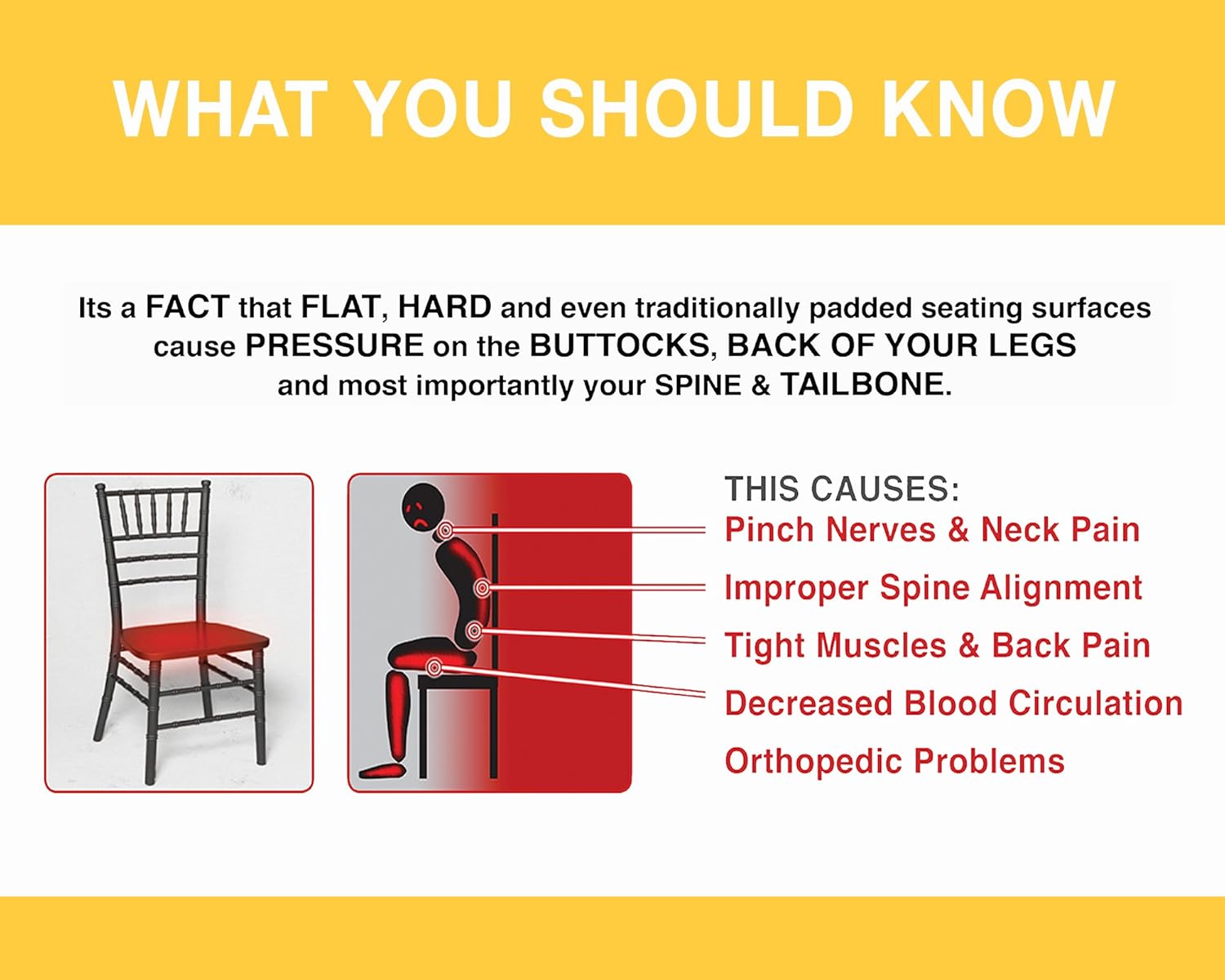 WHAT YOU SHOULD KNOW

Its a FACT that FLAT, HARD and even traditionally padded seating surfaces cause PRESSURE on the BUTTOCKS, BACK OF YOUR LEGS and most importantly your SPINE & TAILBONE.

THIS CAUSES:
Pinch Nerves & Neck Pain
Improper Spine Alignment
Tight Muscles & Back Pain
Decreased Blood Circulation
Orthopedic Problems